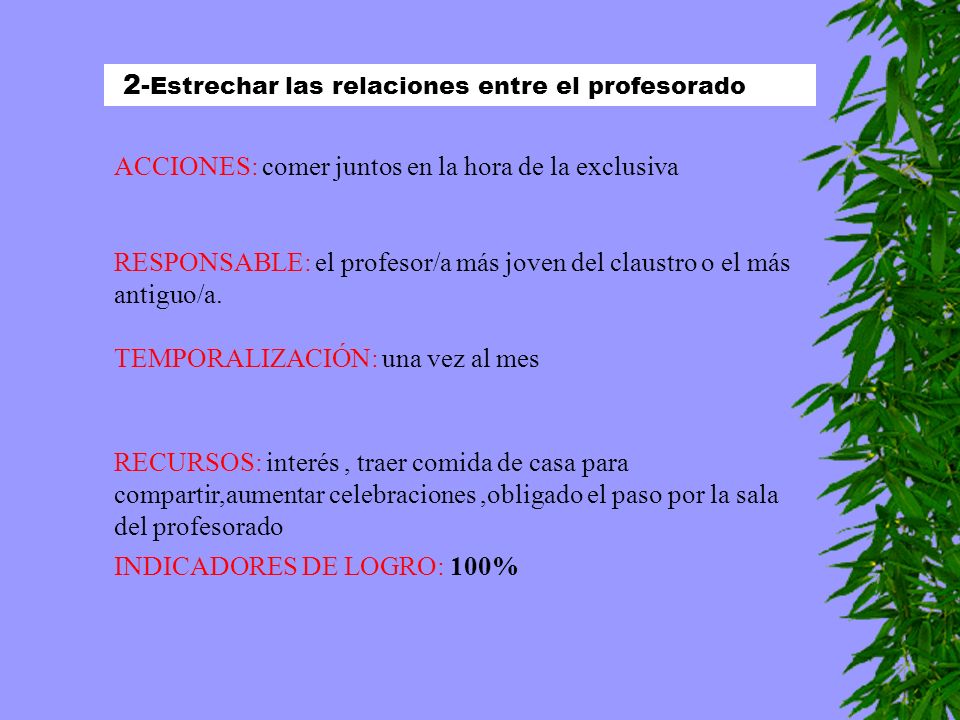 2-Estrechar las relaciones entre el profesorado

ACCIONES: comer juntos en la hora de la exclusiva

RESPONSABLE: el profesor/a más joven del claustro o el más antiguo/a.

TEMPORALIZACIÓN: una vez al mes

RECURSOS: interés , traer comida de casa para compartir,aumentar celebraciones ,obligado el paso por la sala del profesorado

INDICADORES DE LOGRO: 100%